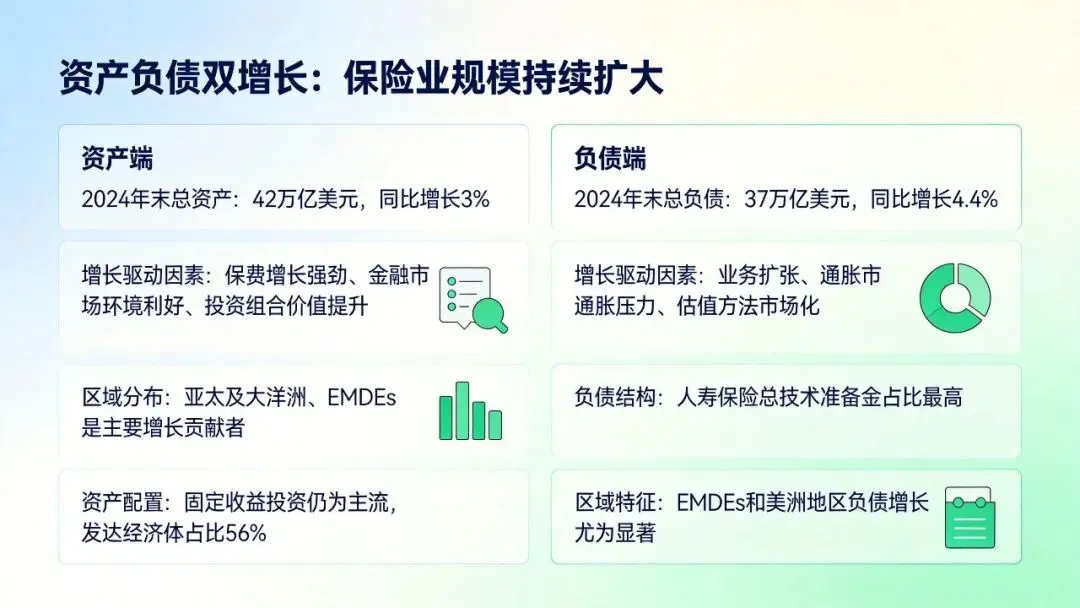 资产负债双增长：保险业规模持续扩大

资产端

2024年末总资产：42万亿美元，同比增长3%

增长驱动因素：保费增长强劲、金融市场环境利好、投资组合价值提升

区域分布：亚太及大洋洲、EMDEs是主要增长贡献者

资产配置：固定收益投资仍为主流，发达经济体占比56%

负债端

2024年末总负债：37万亿美元，同比增长4.4%

增长驱动因素：业务扩张、通胀市通胀压力、估值方法市场化

负债结构：人寿保险总技术准备金占比最高

区域特征：EMDEs和美洲地区负债增长尤为显著